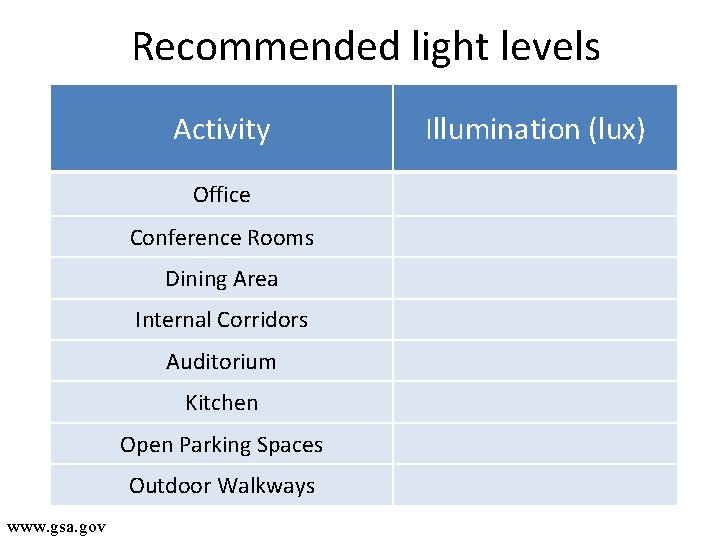 Recommended light levels

| Activity | Illumination (lux) |
|---|---|
| Office | |
| Conference Rooms | |
| Dining Area | |
| Internal Corridors | |
| Auditorium | |
| Kitchen | |
| Open Parking Spaces | |
| Outdoor Walkways | |

www.gsa.gov